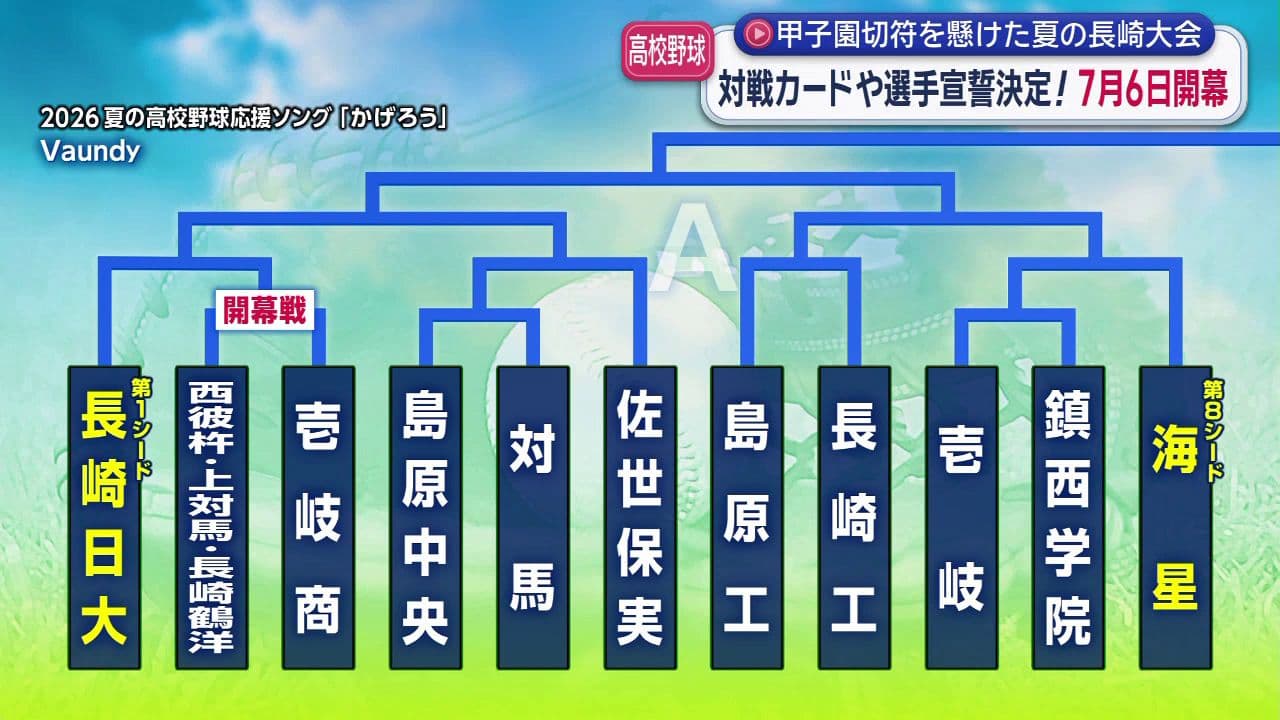 高校野球
甲子園切符を懸けた夏の長崎大会
対戦カードや選手宣誓決定！ 7月6日開幕

2026 夏の高校野球応援ソング「かげろう」
Vaundy

A

開幕戦

第1シード
長崎日大

西彼杵・上対馬・長崎鶴洋

壱岐商

島原中央

対馬

佐世保実

島原工

長崎工

壱岐

鎮西学院

第8シード
海星